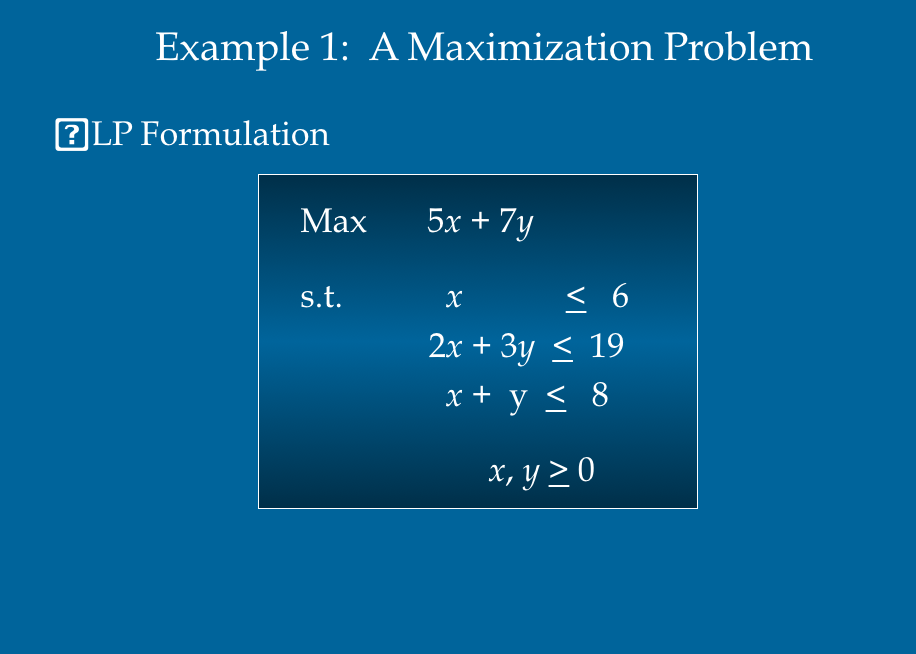 Example 1: A Maximization Problem

LP Formulation

Max $5x + 7y$

s.t. $x \leq 6$

$2x + 3y \leq 19$

$x + y \leq 8$

$x, y \geq 0$